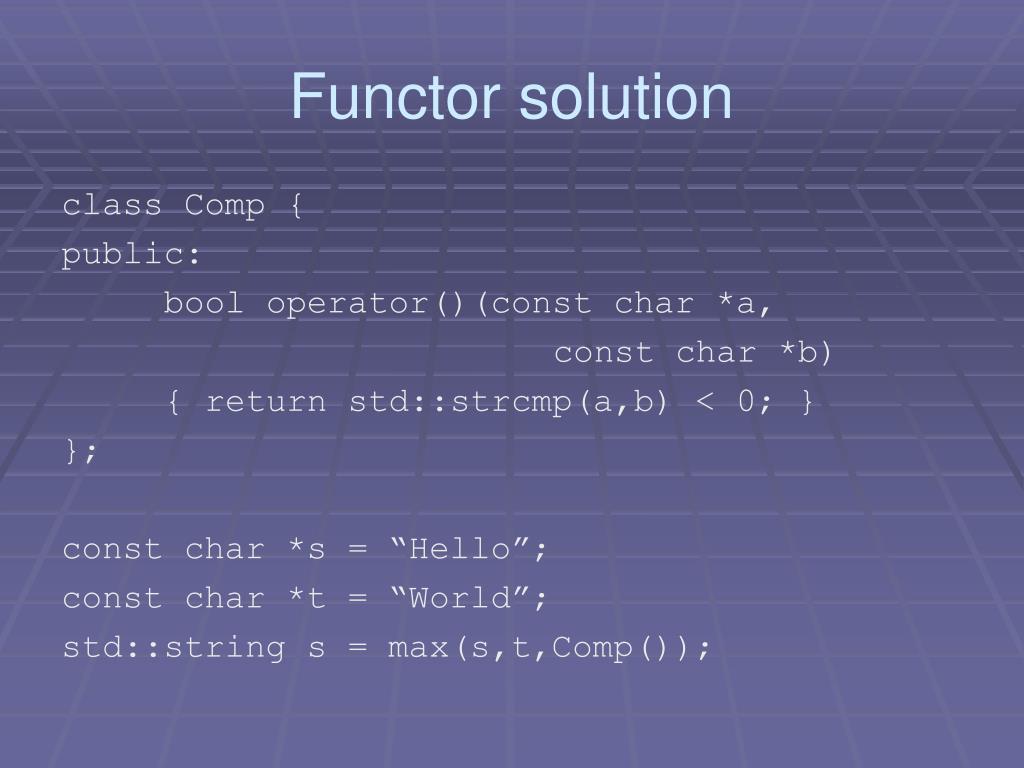 Functor solution

class Comp {
public:
    bool operator()(const char *a,
                    const char *b)
    { return std::strcmp(a,b) < 0; }
};

const char *s = “Hello”;
const char *t = “World”;
std::string s = max(s,t,Comp());